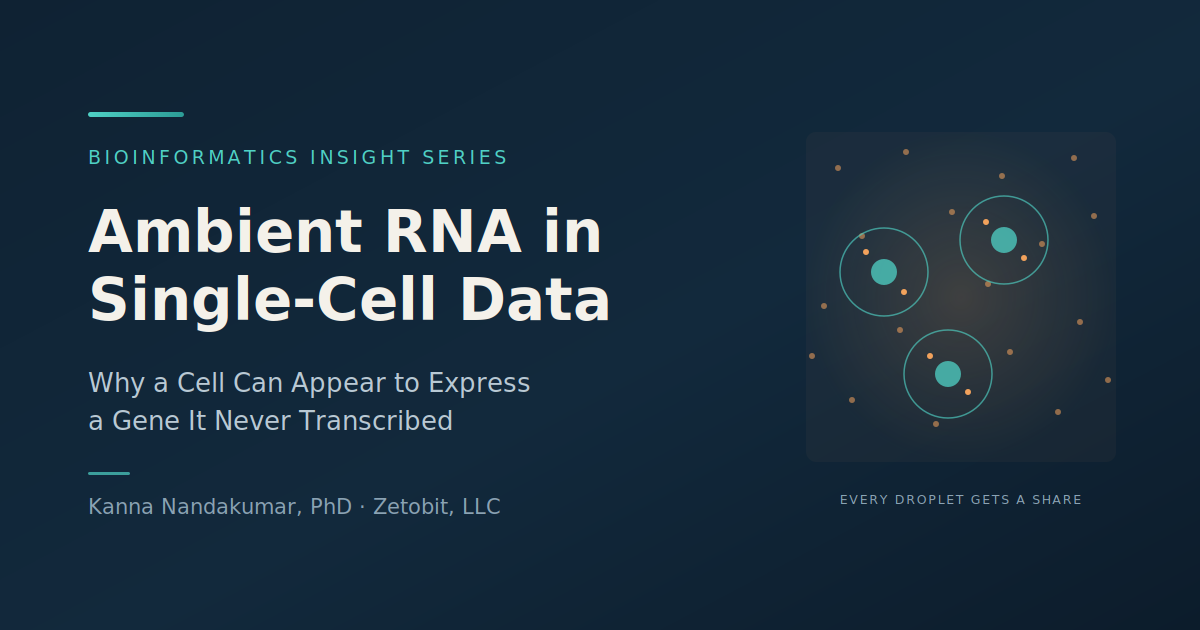 BIOINFORMATICS INSIGHT SERIES

Ambient RNA in Single-Cell Data

Why a Cell Can Appear to Express a Gene It Never Transcribed

Kanna Nandakumar, PhD · Zetobit, LLC

EVERY DROPLET GETS A SHARE